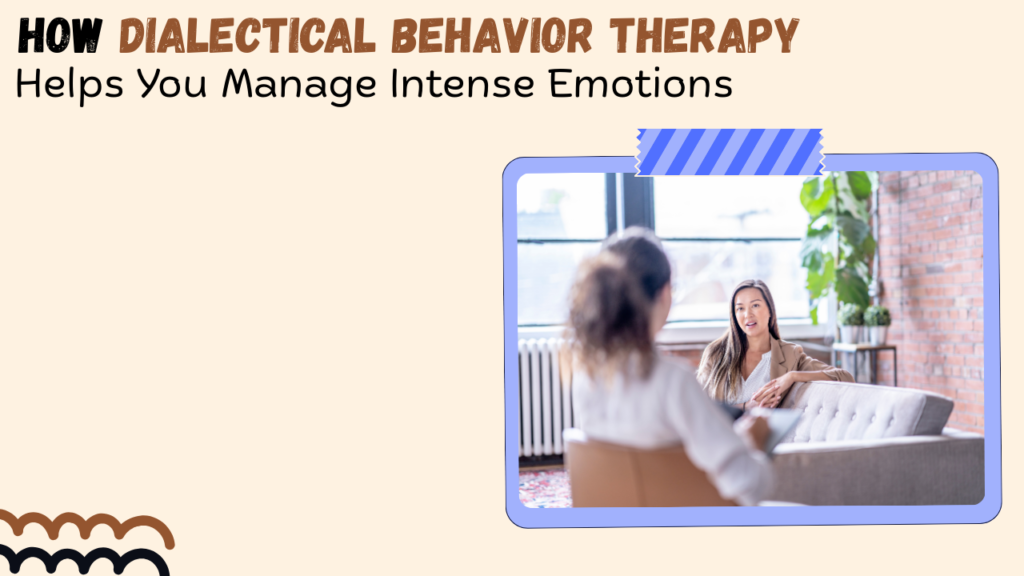 HOW DIALECTICAL BEHAVIOR THERAPY
Helps You Manage Intense Emotions